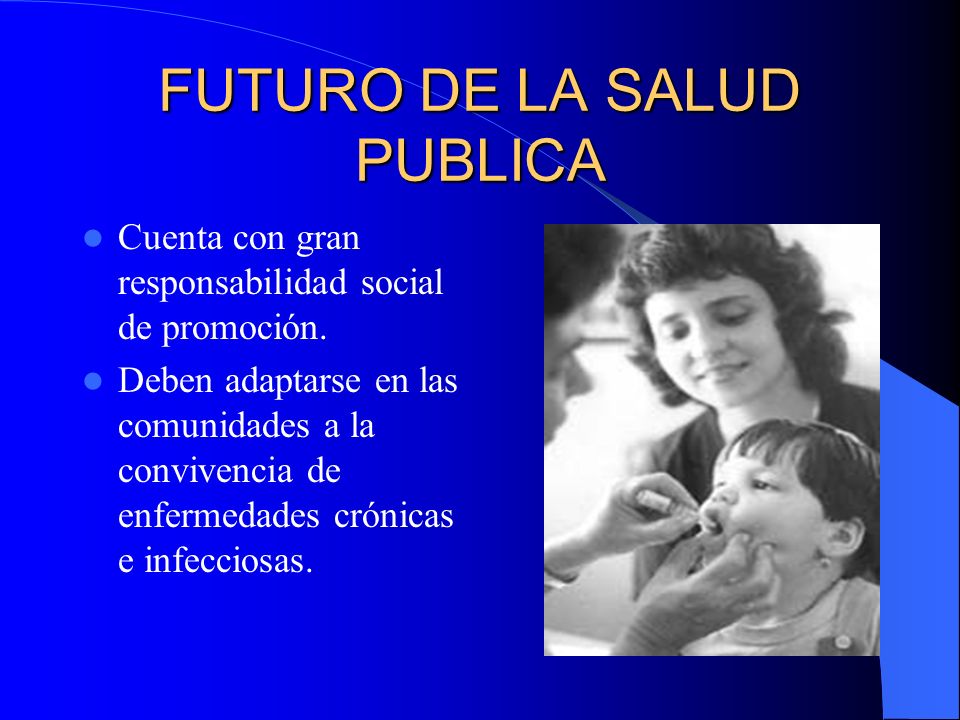 FUTURO DE LA SALUD PUBLICA

- Cuenta con gran responsabilidad social de promoción.
- Deben adaptarse en las comunidades a la convivencia de enfermedades crónicas e infecciosas.